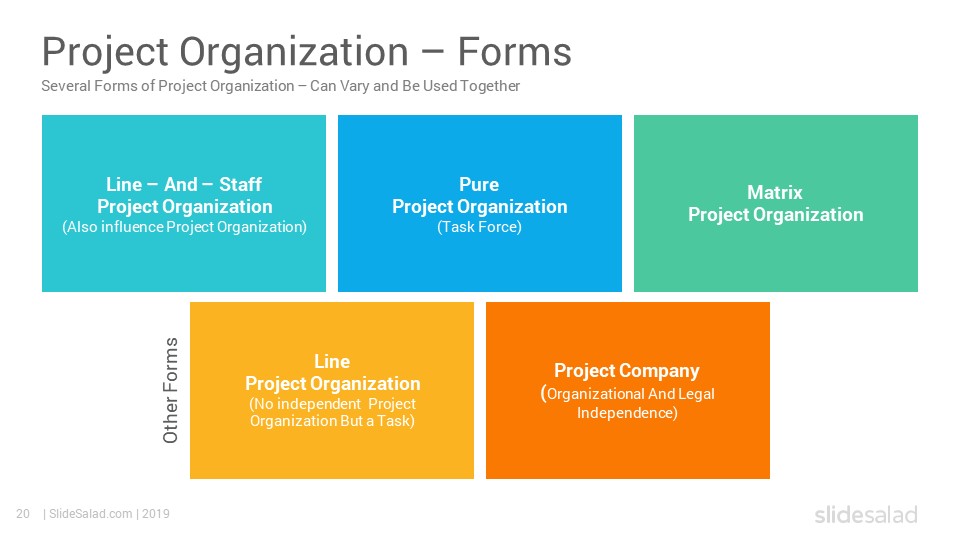 Project Organization – Forms

Several Forms of Project Organization – Can Vary and Be Used Together

Line – And – Staff
Project Organization
(Also influence Project Organization)

Pure
Project Organization
(Task Force)

Matrix
Project Organization

Other Forms

Line
Project Organization
(No independent Project Organization But a Task)

Project Company
(Organizational And Legal Independence)

20 | SlideSalad.com | 2019

slidesalad